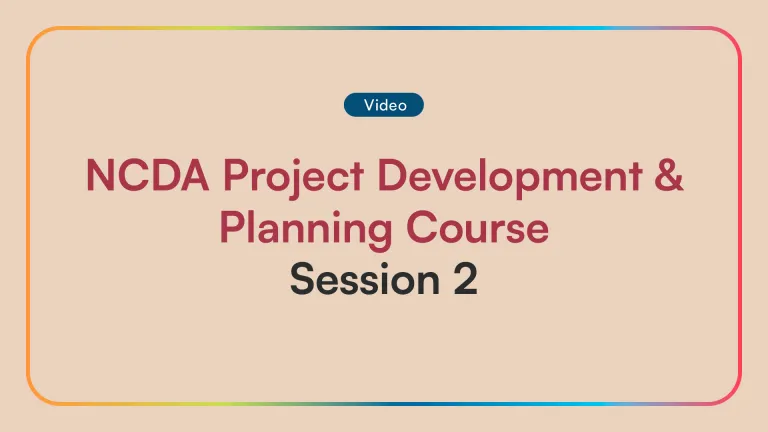 Video

NCDA Project Development & Planning Course

Session 2